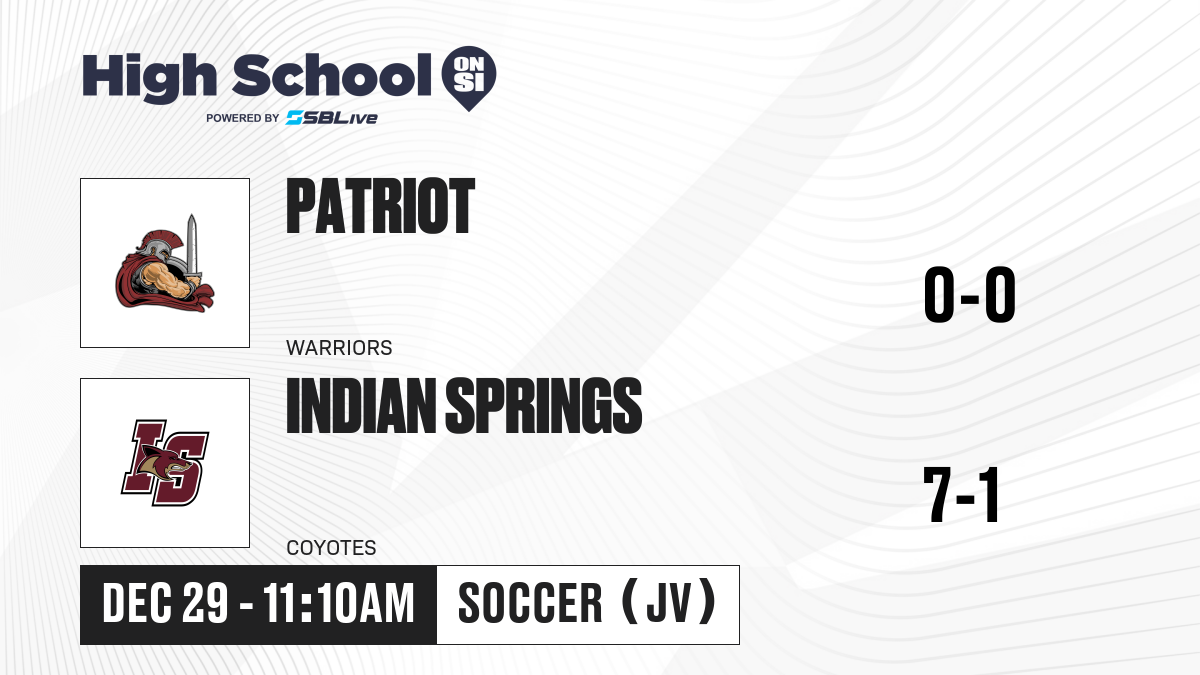 High School ON SI
POWERED BY SBLive

PATRIOT
WARRIORS
0-0

IS
INDIAN SPRINGS
COYOTES
7-1

DEC 29 - 11:10AM
SOCCER (JV)